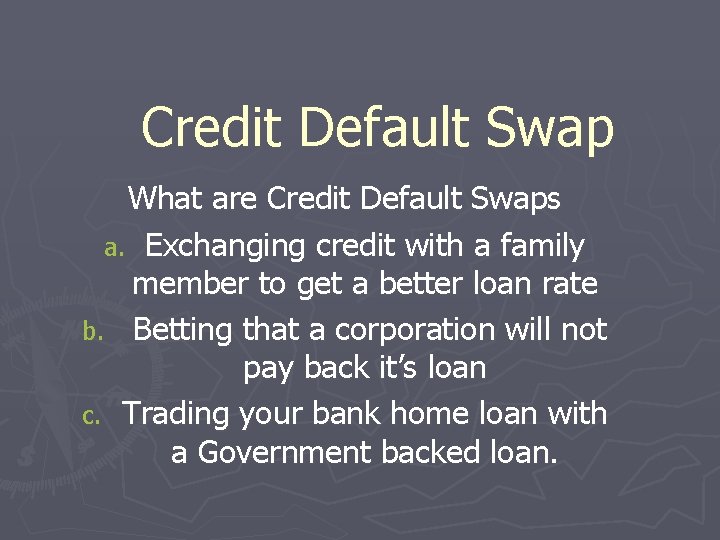 Credit Default Swap

What are Credit Default Swaps

a. Exchanging credit with a family member to get a better loan rate

b. Betting that a corporation will not pay back it's loan

c. Trading your bank home loan with a Government backed loan.